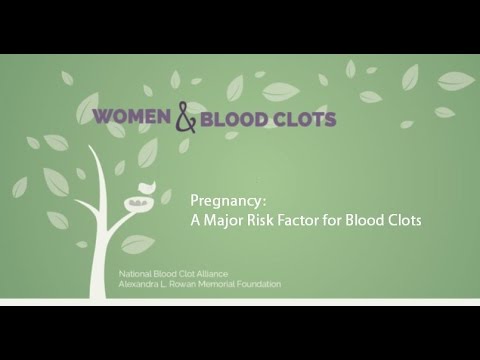 WOMEN & BLOOD CLOTS

Pregnancy:
A Major Risk Factor for Blood Clots

National Blood Clot Alliance
Alexandra L. Rowan Memorial Foundation